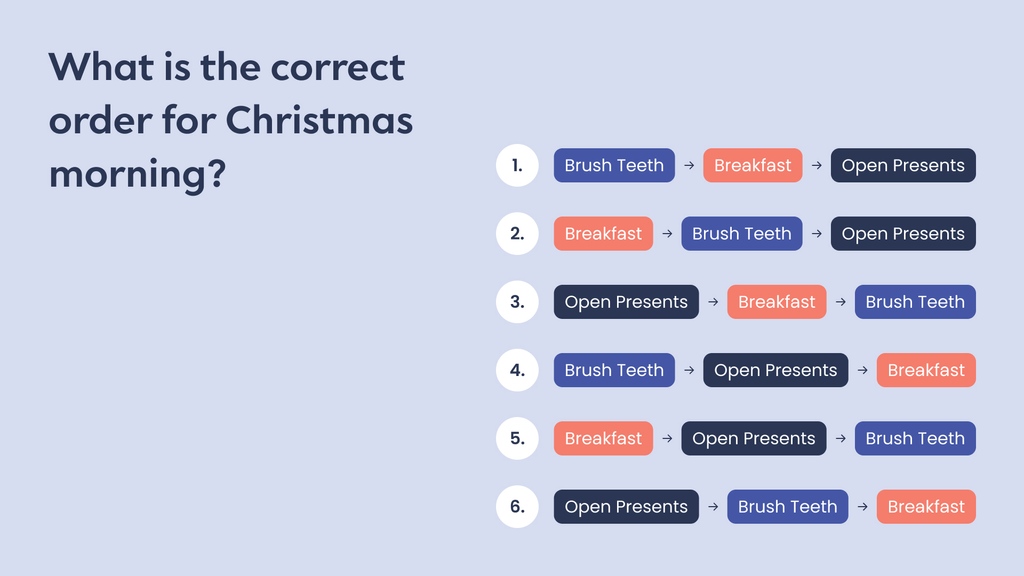 What is the correct order for Christmas morning?

1. Brush Teeth → Breakfast → Open Presents

2. Breakfast → Brush Teeth → Open Presents

3. Open Presents → Breakfast → Brush Teeth

4. Brush Teeth → Open Presents → Breakfast

5. Breakfast → Open Presents → Brush Teeth

6. Open Presents → Brush Teeth → Breakfast